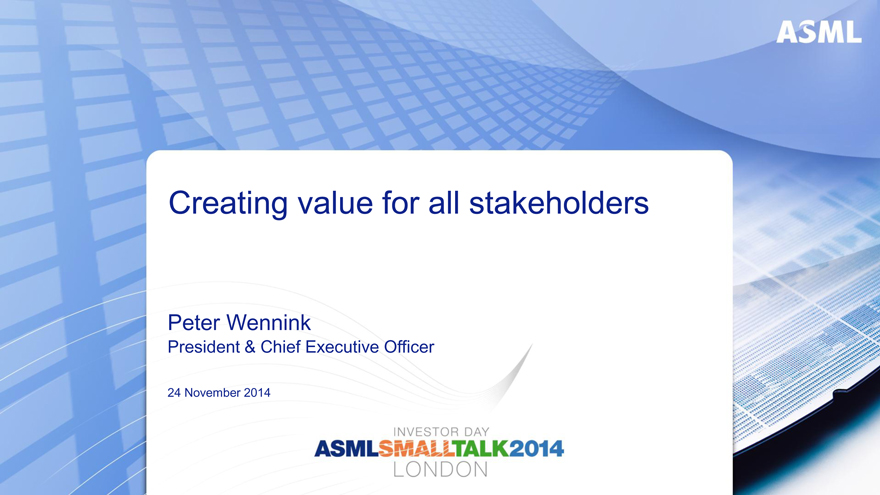 ASML

Creating value for all stakeholders

Peter Wennink
President & Chief Executive Officer

24 November 2014

INVESTOR DAY
ASMLSMALLTALK2014
LONDON